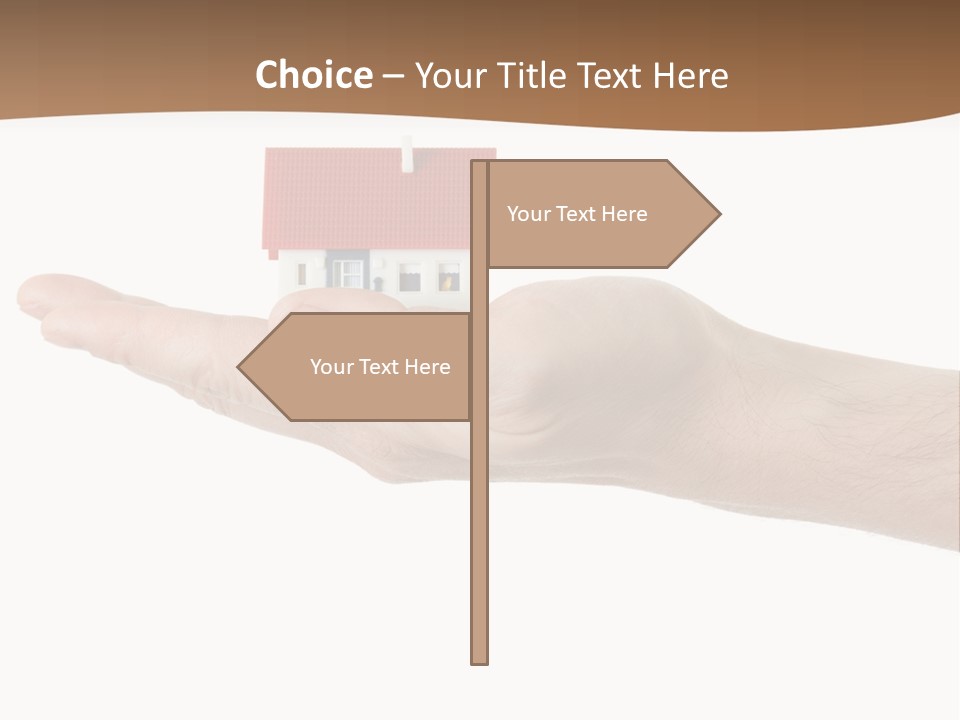 Choice – Your Title Text Here

Your Text Here

Your Text Here